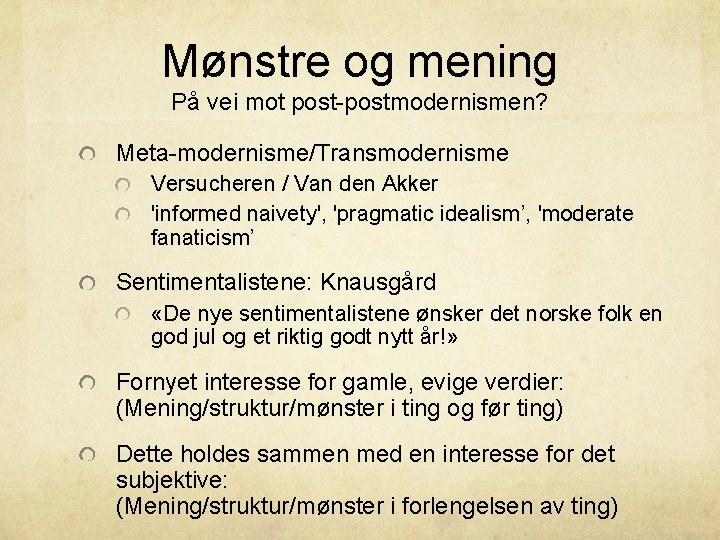 Mønstre og mening
På vei mot post-postmodernismen?

Meta-modernisme/Transmodernisme

Versucheren / Van den Akker

'informed naivety', 'pragmatic idealism’, 'moderate fanaticism’

Sentimentalistene: Knausgård

«De nye sentimentalistene ønsker det norske folk en god jul og et riktig godt nytt år!»

Fornyet interesse for gamle, evige verdier: (Mening/struktur/mønster i ting og før ting)

Dette holdes sammen med en interesse for det subjektive:
(Mening/struktur/mønster i forlengelsen av ting)